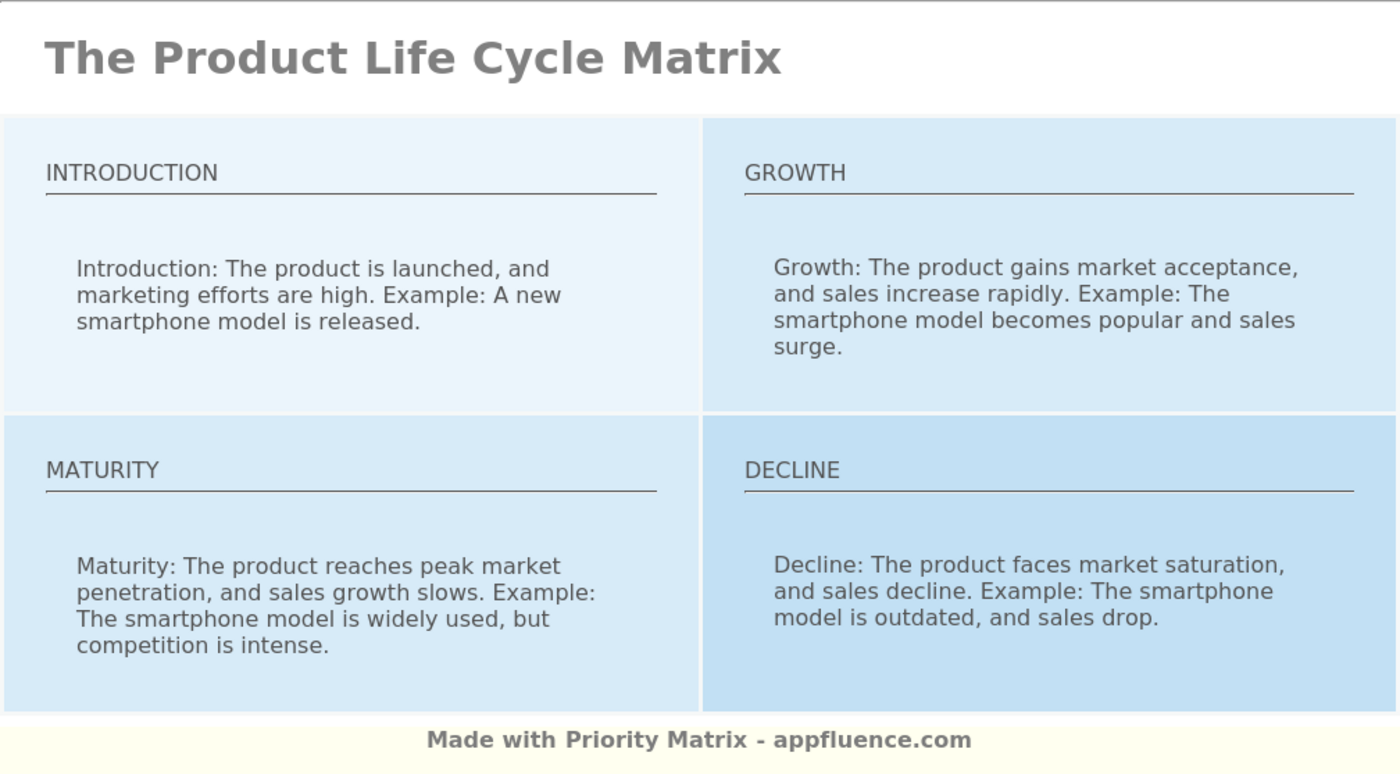 The Product Life Cycle Matrix

INTRODUCTION

Introduction: The product is launched, and marketing efforts are high. Example: A new smartphone model is released.

GROWTH

Growth: The product gains market acceptance, and sales increase rapidly. Example: The smartphone model becomes popular and sales surge.

MATURITY

Maturity: The product reaches peak market penetration, and sales growth slows. Example: The smartphone model is widely used, but competition is intense.

DECLINE

Decline: The product faces market saturation, and sales decline. Example: The smartphone model is outdated, and sales drop.

Made with Priority Matrix - appfluence.com